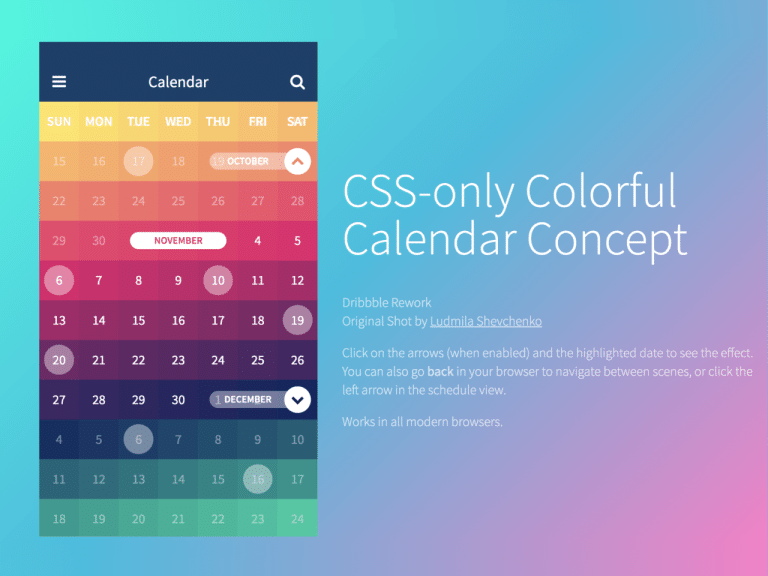 Calendar

| SUN | MON | TUE | WED | THU | FRI | SAT |
|---|---|---|---|---|---|---|
| 15 | 16 | 17 | 18 | 19 OCTOBER | | |
| 22 | 23 | 24 | 25 | 26 | 27 | 28 |
| 29 | 30 | NOVEMBER | | | 4 | 5 |
| 6 | 7 | 8 | 9 | 10 | 11 | 12 |
| 13 | 14 | 15 | 16 | 17 | 18 | 19 |
| 20 | 21 | 22 | 23 | 24 | 25 | 26 |
| 27 | 28 | 29 | 30 | 1 DECEMBER | | |
| 4 | 5 | 6 | 7 | 8 | 9 | 10 |
| 11 | 12 | 13 | 14 | 15 | 16 | 17 |
| 18 | 19 | 20 | 21 | 22 | 23 | 24 |

CSS-only Colorful Calendar Concept

Dribbble Rework
Original Shot by Ludmila Shevchenko

Click on the arrows (when enabled) and the highlighted date to see the effect. You can also go back in your browser to navigate between scenes, or click the left arrow in the schedule view.

Works in all modern browsers.